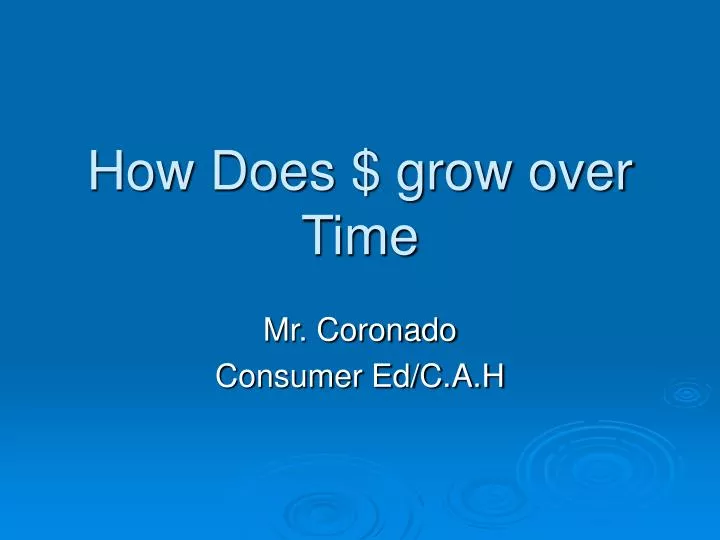 How Does \$ grow over Time

Mr. Coronado
Consumer Ed/C.A.H